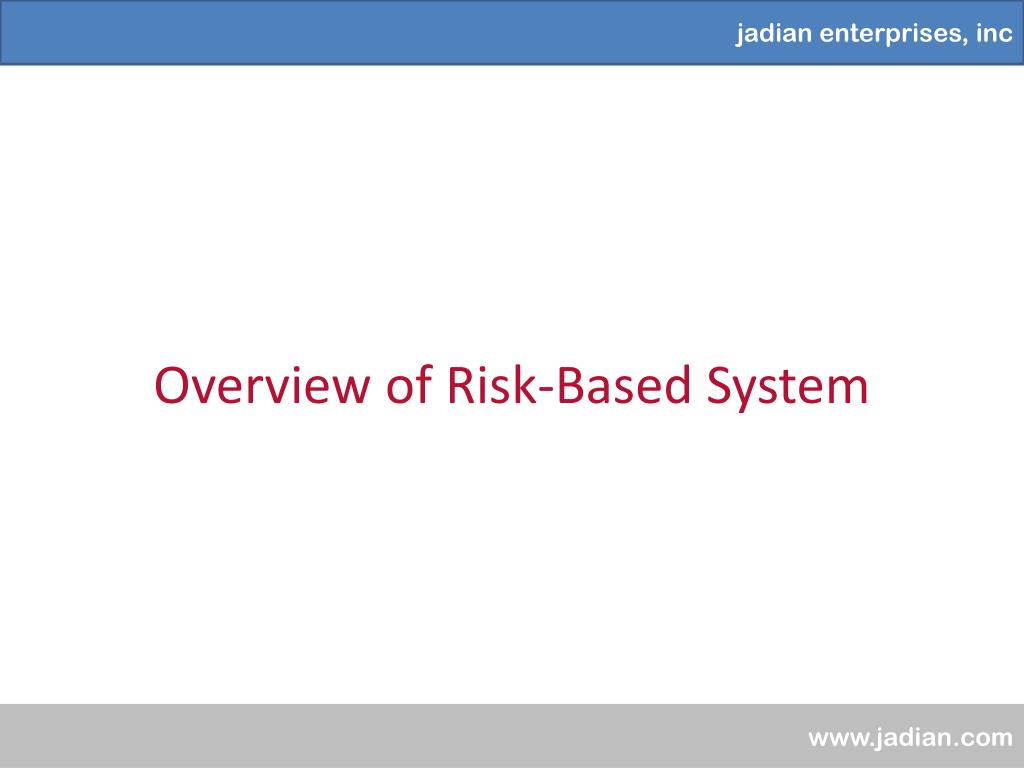 jadian enterprises, inc

Overview of Risk-Based System

www.jadian.com